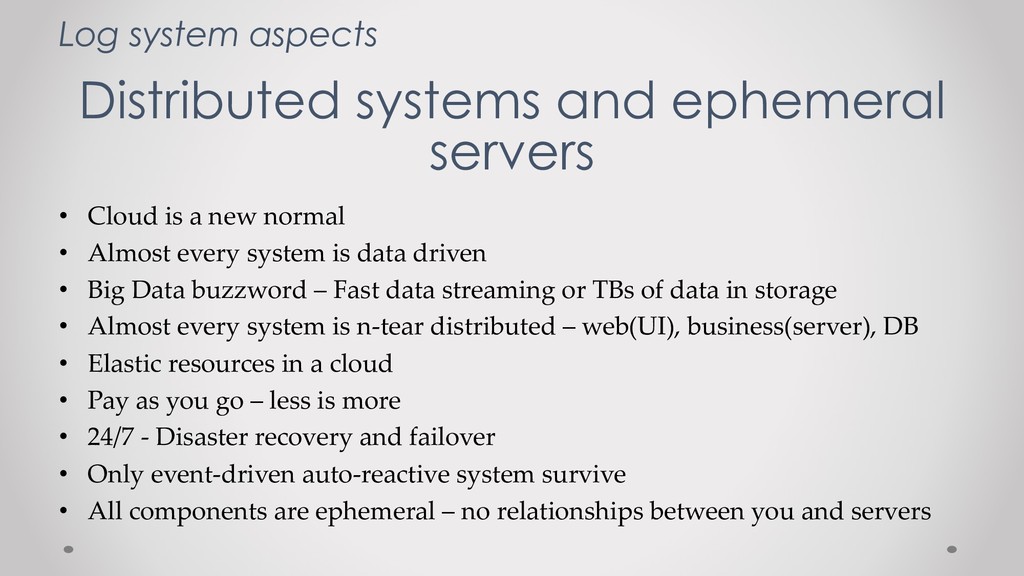 Log system aspects

Distributed systems and ephemeral servers

• Cloud is a new normal
• Almost every system is data driven
• Big Data buzzword – Fast data streaming or TBs of data in storage
• Almost every system is n-tear distributed – web(UI), business(server), DB
• Elastic resources in a cloud
• Pay as you go – less is more
• 24/7 - Disaster recovery and failover
• Only event-driven auto-reactive system survive
• All components are ephemeral – no relationships between you and servers